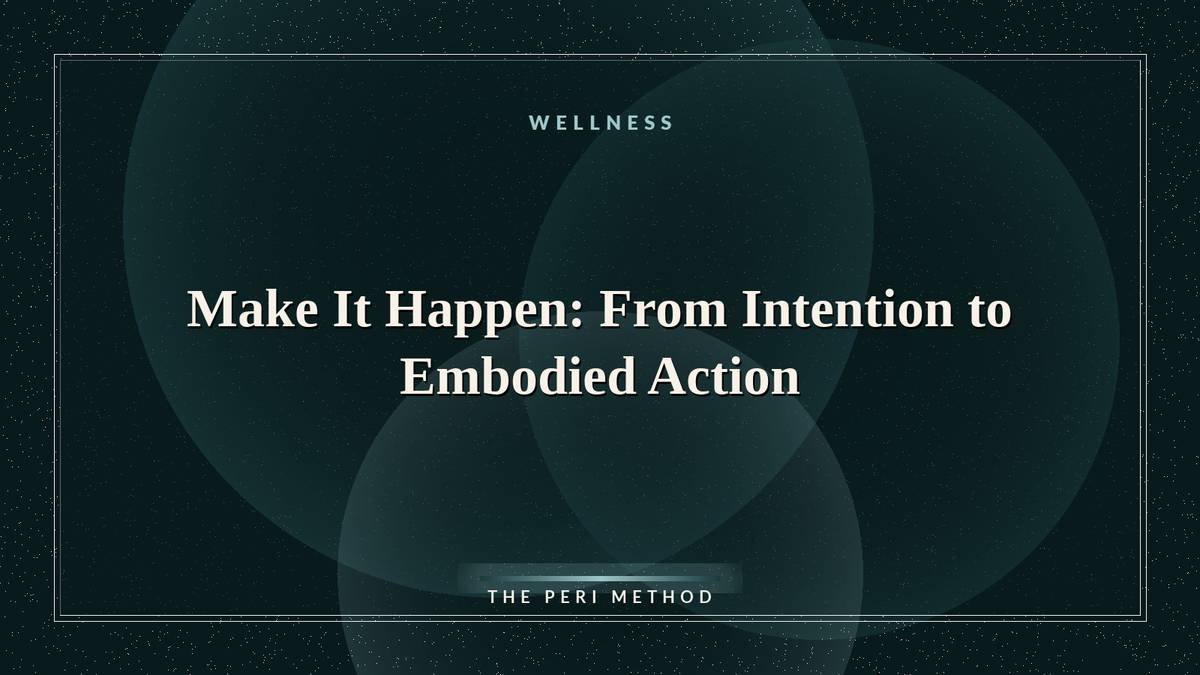 WELLNESS

Make It Happen: From Intention to Embodied Action

THE PERI METHOD